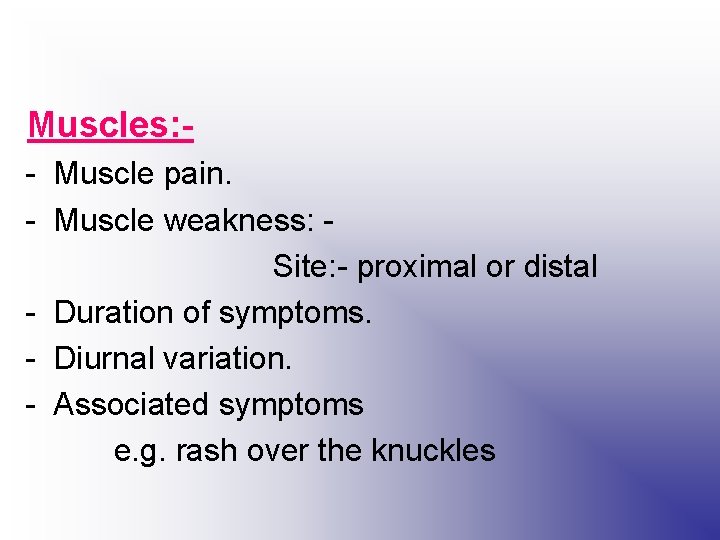 Muscles:-

- Muscle pain.
- Muscle weakness: -
Site:- proximal or distal
- Duration of symptoms.
- Diurnal variation.
- Associated symptoms
e.g. rash over the knuckles